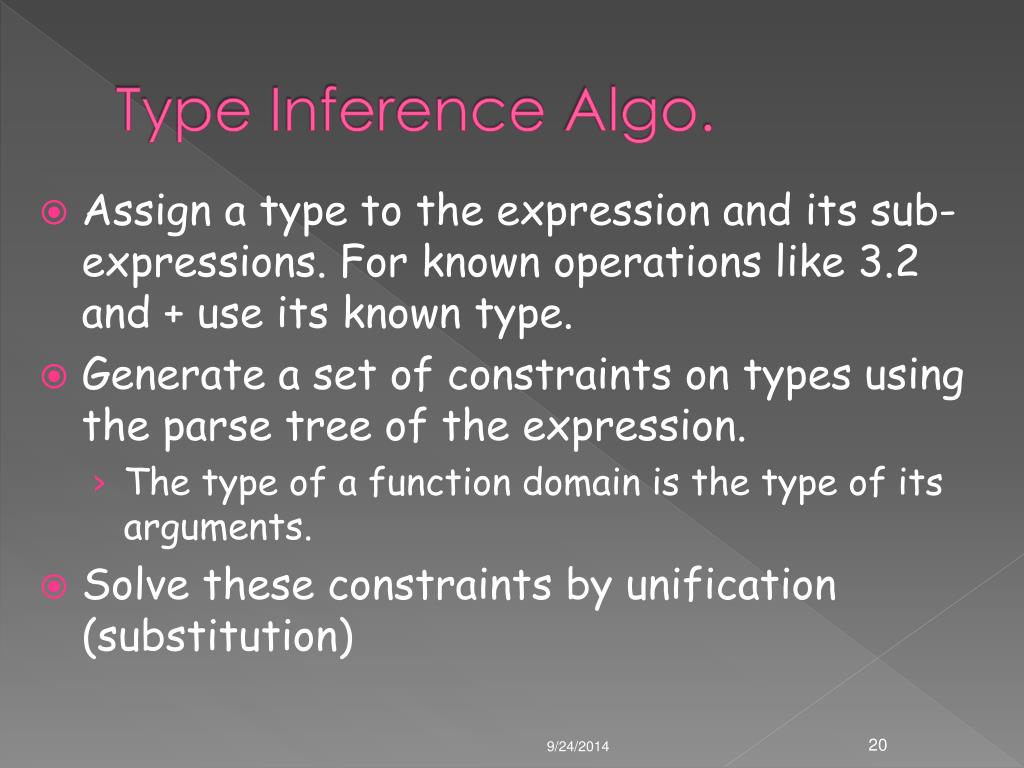 Type Inference Algo.

Assign a type to the expression and its sub-expressions. For known operations like 3.2 and + use its known type.

Generate a set of constraints on types using the parse tree of the expression.

› The type of a function domain is the type of its arguments.

Solve these constraints by unification (substitution)

9/24/2014

20